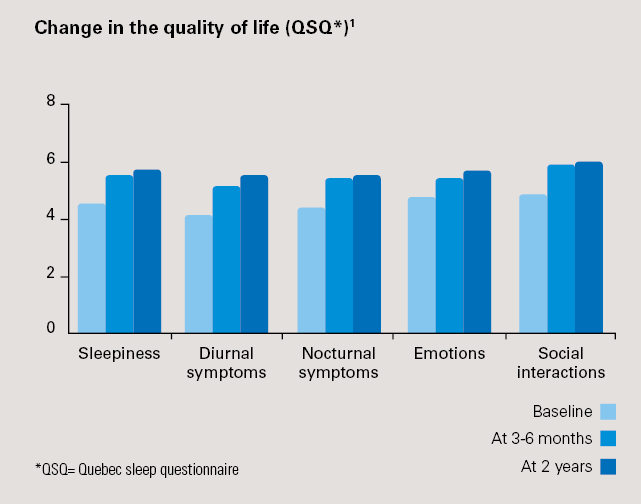 Change in the quality of life (QSQ*)$^1$

8
6
4
2
0

Sleepiness
Diurnal symptoms
Nocturnal symptoms
Emotions
Social interactions

Baseline
At 3-6 months
At 2 years

*QSQ= Quebec sleep questionnaire